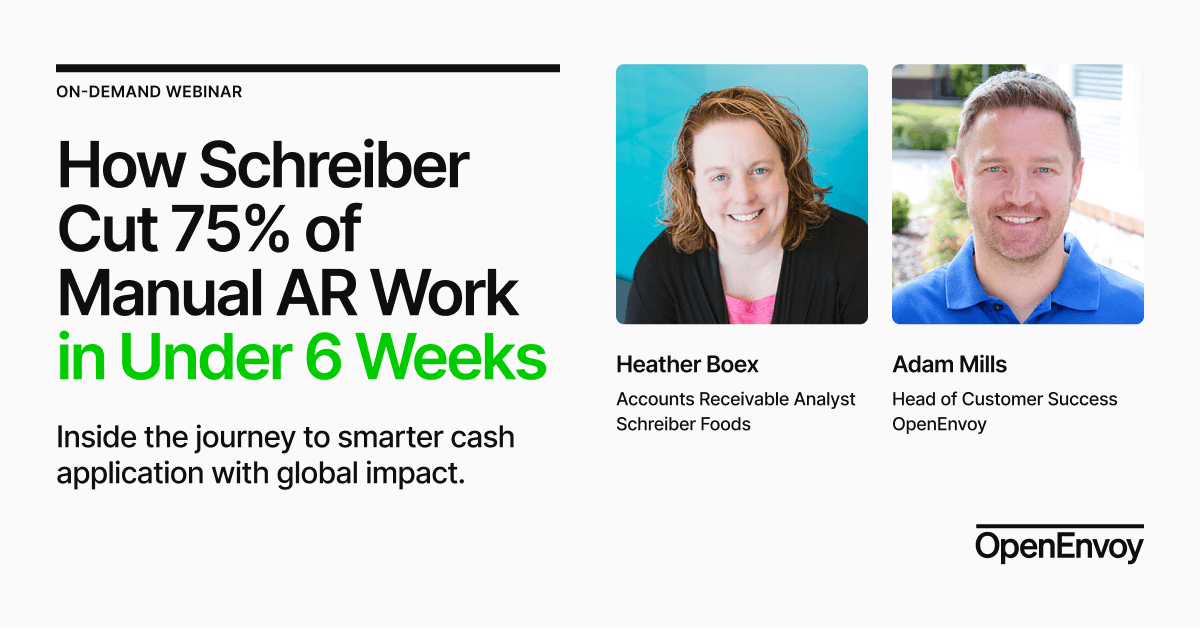 ON-DEMAND WEBINAR

How Schreiber Cut 75% of Manual AR Work in Under 6 Weeks

Inside the journey to smarter cash application with global impact.

Heather Boex
Accounts Receivable Analyst
Schreiber Foods

Adam Mills
Head of Customer Success
OpenEnvoy

OpenEnvoy